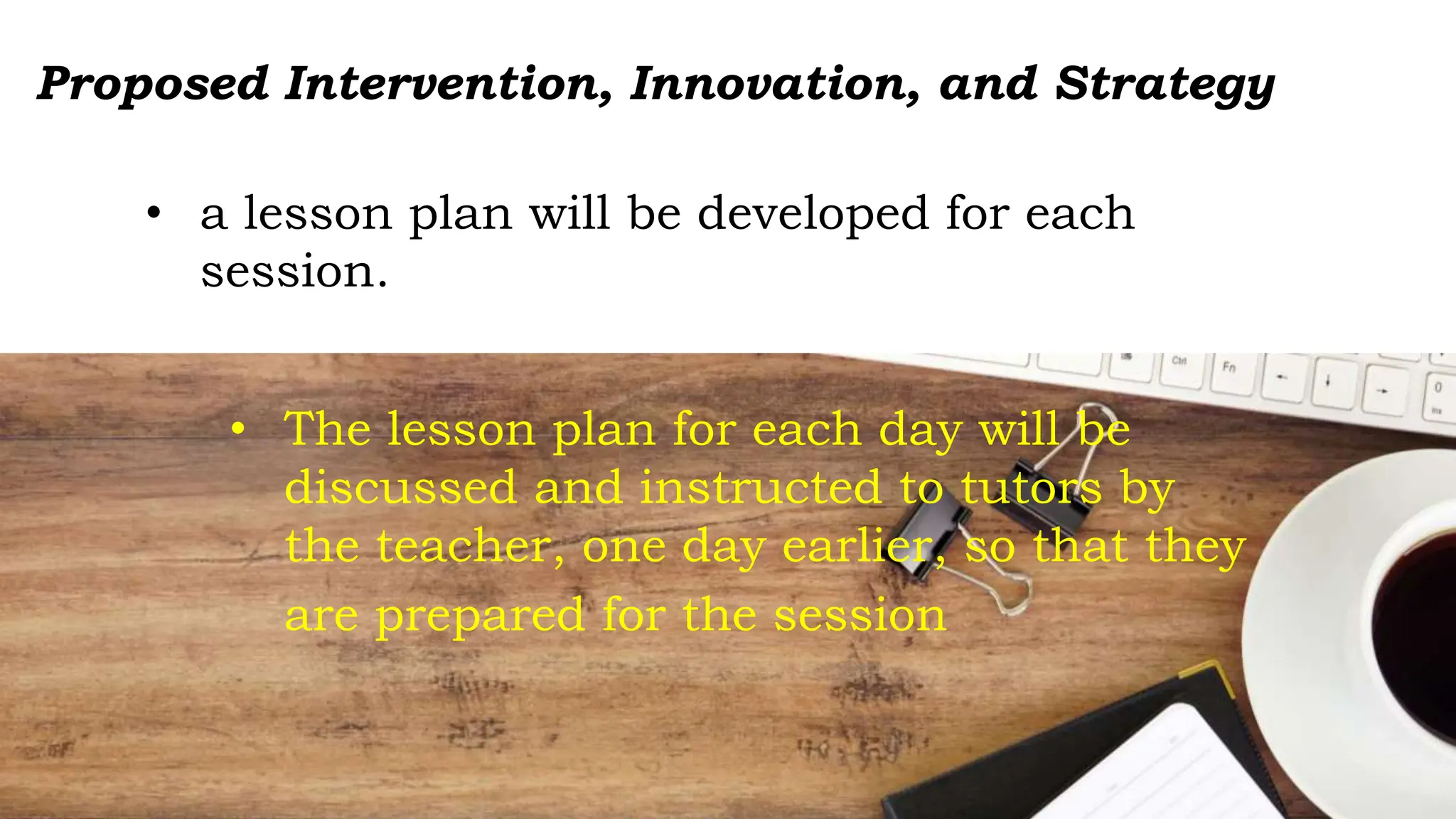 Proposed Intervention, Innovation, and Strategy

• a lesson plan will be developed for each session.

• The lesson plan for each day will be discussed and instructed to tutors by the teacher, one day earlier, so that they are prepared for the session

Ctrl
Fn
0